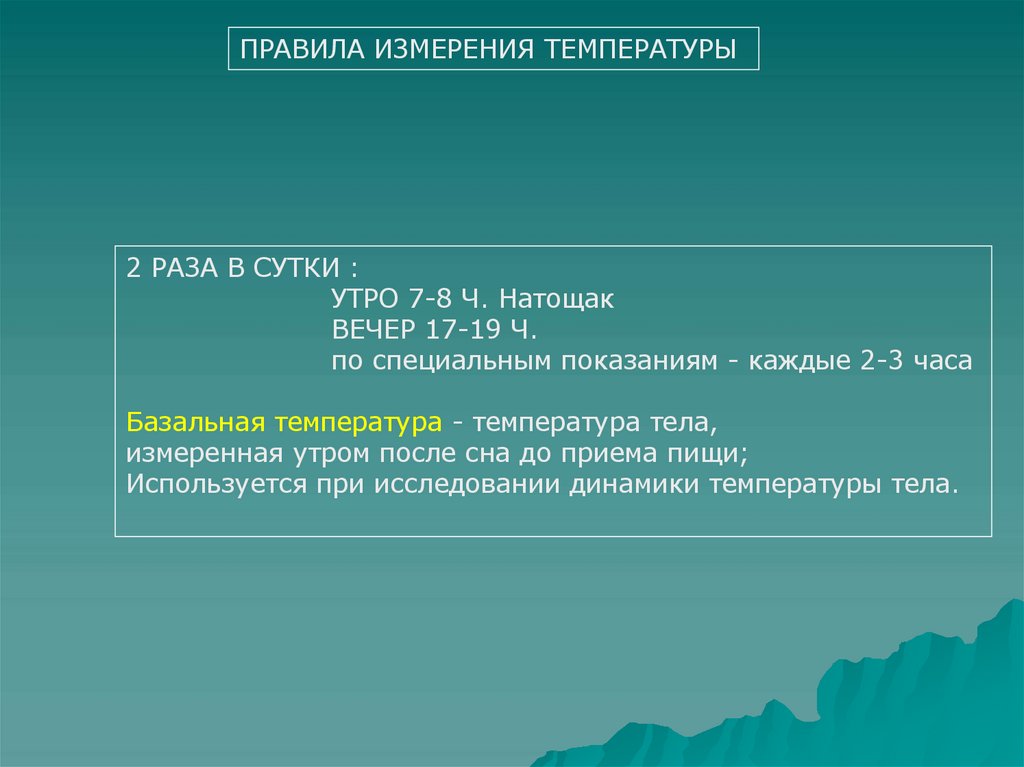 ПРАВИЛА ИЗМЕРЕНИЯ ТЕМПЕРАТУРЫ

2 РАЗА В СУТКИ :
УТРО 7-8 Ч. Натощак
ВЕЧЕР 17-19 Ч.
по специальным показаниям - каждые 2-3 часа

Базальная температура - температура тела, измеренная утром после сна до приема пищи;
Используется при исследовании динамики температуры тела.